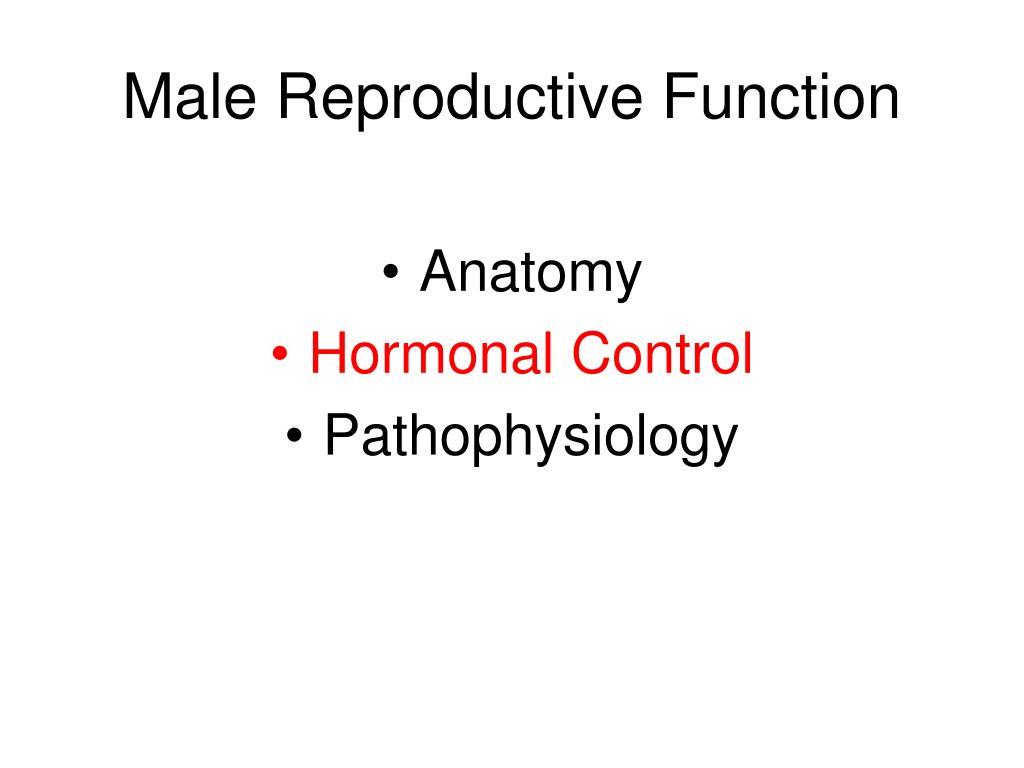 Male Reproductive Function

• Anatomy
• Hormonal Control
• Pathophysiology